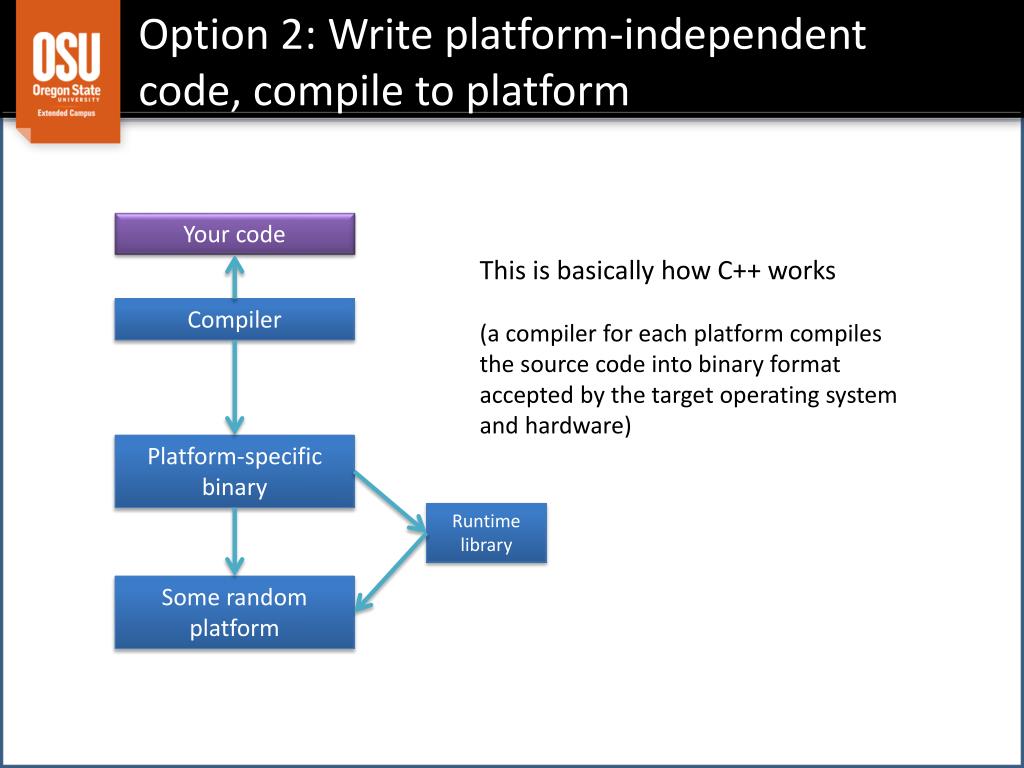 OSU
Oregon State
UNIVERSITY
Extended Campus

Option 2: Write platform-independent code, compile to platform

Your code

Compiler

Platform-specific binary

Runtime library

Some random platform

This is basically how C++ works

(a compiler for each platform compiles the source code into binary format accepted by the target operating system and hardware)